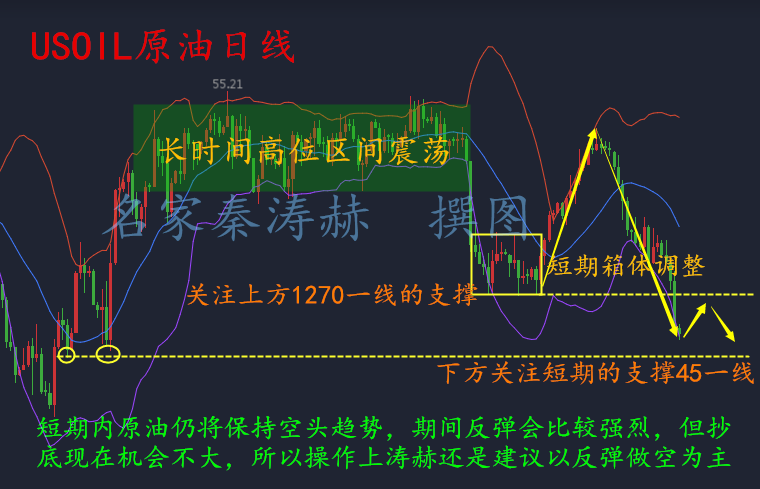 USOIL原油日线

55.21

长时间高位区间震荡

名家秦涛赫 撰图

短期箱体调整

关注上方1270一线的支撑

下方关注短期的支撑45一线

短期内原油仍将保持空头趋势，期间反弹会比较强烈，但抄底现在机会不大，所以操作上涛赫还是建议以反弹做空为主